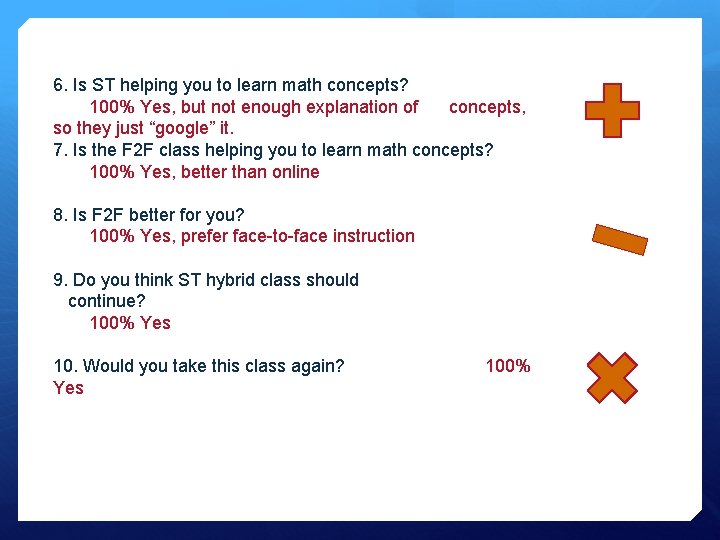 6. Is ST helping you to learn math concepts?
100% Yes, but not enough explanation of concepts, so they just “google” it.
7. Is the F2F class helping you to learn math concepts?
100% Yes, better than online

8. Is F2F better for you?
100% Yes, prefer face-to-face instruction

9. Do you think ST hybrid class should continue?
100% Yes

10. Would you take this class again? 100% Yes